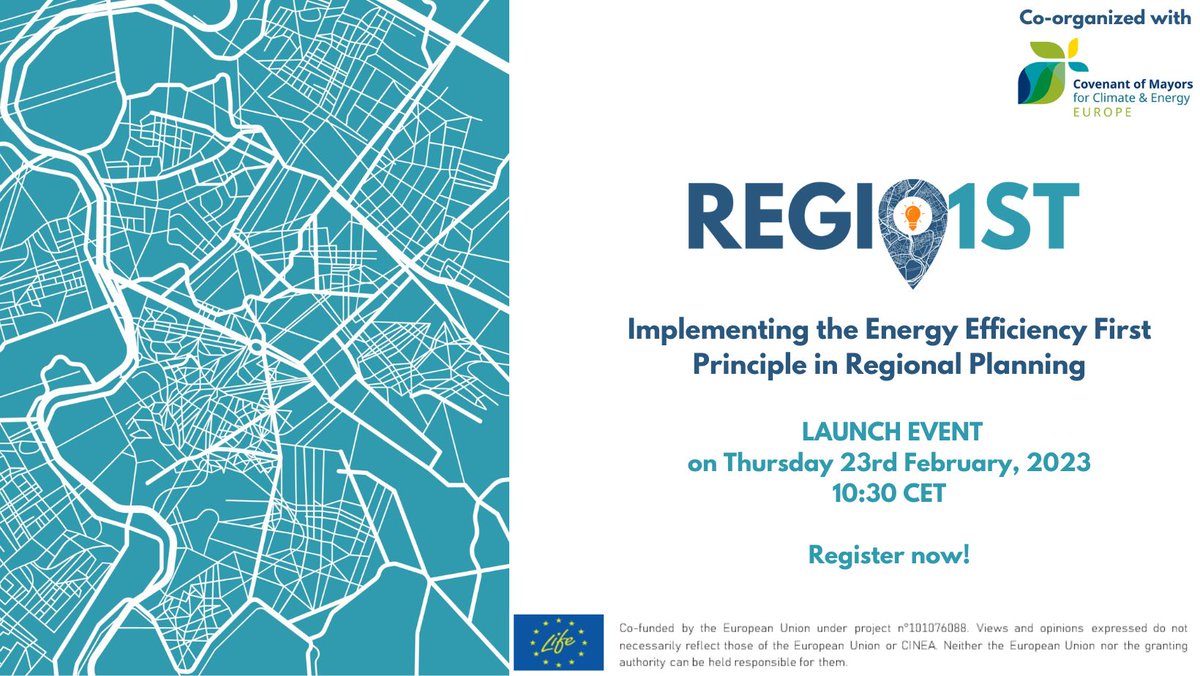 Co-organized with

Covenant of Mayors for Climate & Energy EUROPE

REGIO1ST

Implementing the Energy Efficiency First Principle in Regional Planning

LAUNCH EVENT
on Thursday 23rd February, 2023
10:30 CET

Register now!

Life

Co-funded by the European Union under project n°101076088. Views and opinions expressed do not necessarily reflect those of the European Union or CINEA. Neither the European Union nor the granting authority can be held responsible for them.